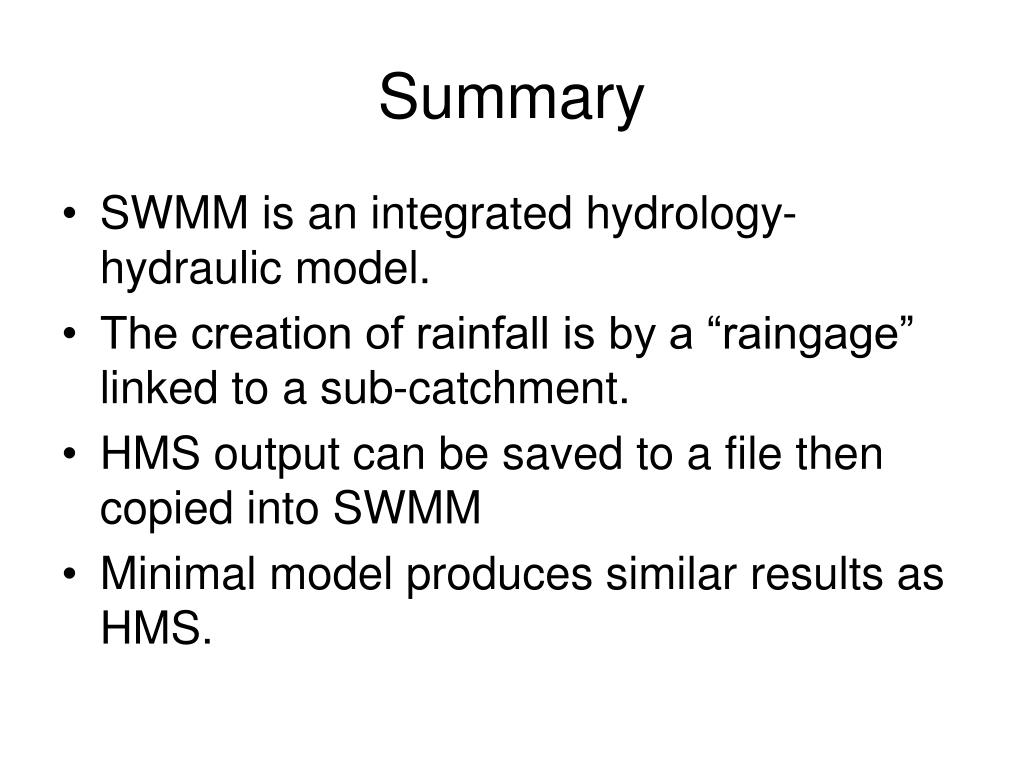 Summary

• SWMM is an integrated hydrology-hydraulic model.
• The creation of rainfall is by a “raingage” linked to a sub-catchment.
• HMS output can be saved to a file then copied into SWMM
• Minimal model produces similar results as HMS.